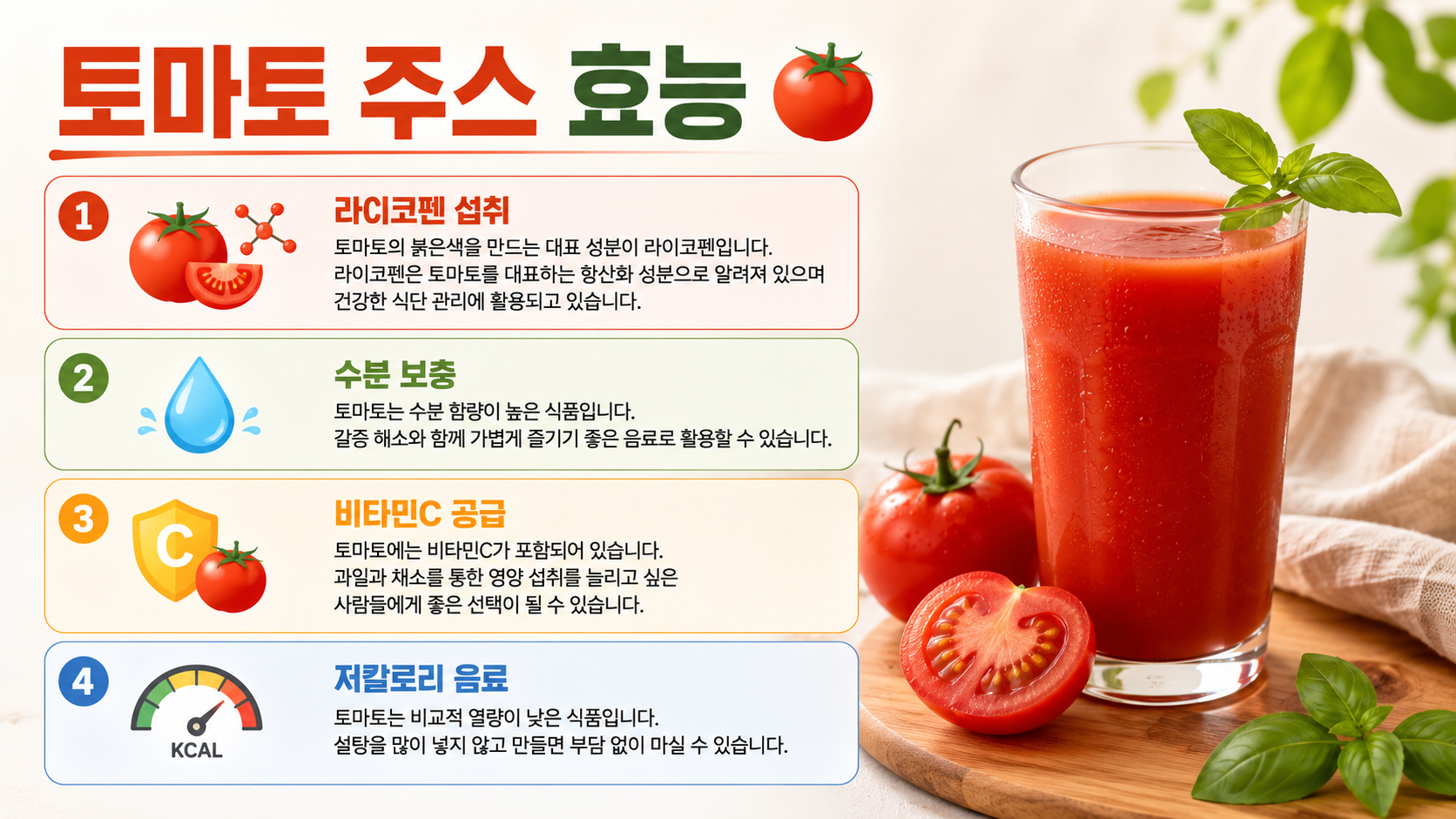 토마토 주스 효능

1
라이코펜 섭취
토마토의 붉은색을 만드는 대표 성분이 라이코펜입니다. 라이코펜은 토마토를 대표하는 항산화 성분으로 알려져 있으며 건강한 식단 관리에 활용되고 있습니다.

2
수분 보충
토마토는 수분 함량이 높은 식품입니다. 갈증 해소와 함께 가볍게 즐기기 좋은 음료로 활용할 수 있습니다.

3
C
비타민C 공급
토마토에는 비타민C가 포함되어 있습니다. 과일과 채소를 통한 영양 섭취를 늘리고 싶은 사람들에게 좋은 선택이 될 수 있습니다.

4
KCAL
저칼로리 음료
토마토는 비교적 열량이 낮은 식품입니다. 설탕을 많이 넣지 않고 만들면 부담 없이 마실 수 있습니다.